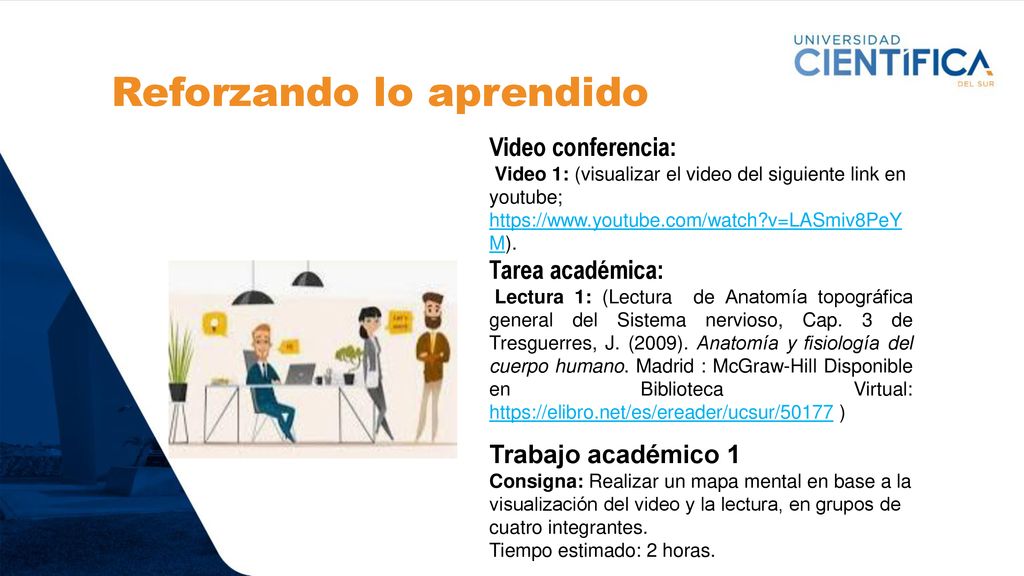 UNIVERSIDAD
CIENTÍFICA
DEL SUR

Reforzando lo aprendido

Video conferencia:
Video 1: (visualizar el video del siguiente link en youtube; https://www.youtube.com/watch?v=LASmiv8PeYM).

Tarea académica:
Lectura 1: (Lectura de Anatomía topográfica general del Sistema nervioso, Cap. 3 de Tresguerres, J. (2009). Anatomía y fisiología del cuerpo humano. Madrid : McGraw-Hill Disponible en Biblioteca Virtual: https://elibro.net/es/ereader/ucsur/50177 )

Trabajo académico 1
Consigna: Realizar un mapa mental en base a la visualización del video y la lectura, en grupos de cuatro integrantes.
Tiempo estimado: 2 horas.